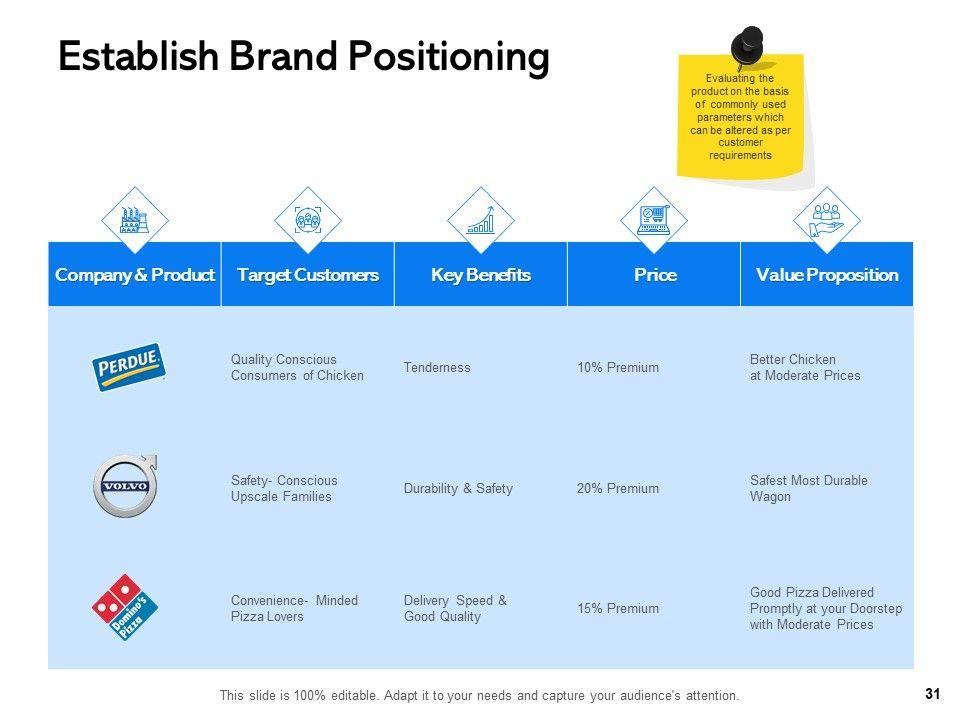 Establish Brand Positioning

Evaluating the product on the basis of commonly used parameters which can be altered as per customer requirements

| Company & Product | Target Customers | Key Benefits | Price | Value Proposition |
|---|---|---|---|---|
| PERDUE | Quality Conscious Consumers of Chicken | Tenderness | 10% Premium | Better Chicken at Moderate Prices |
| VOLVO | Safety- Conscious Upscale Families | Durability & Safety | 20% Premium | Safest Most Durable Wagon |
| Domino's Pizza | Convenience- Minded Pizza Lovers | Delivery Speed & Good Quality | 15% Premium | Good Pizza Delivered Promptly at your Doorstep with Moderate Prices |

This slide is 100% editable. Adapt it to your needs and capture your audience's attention.

31